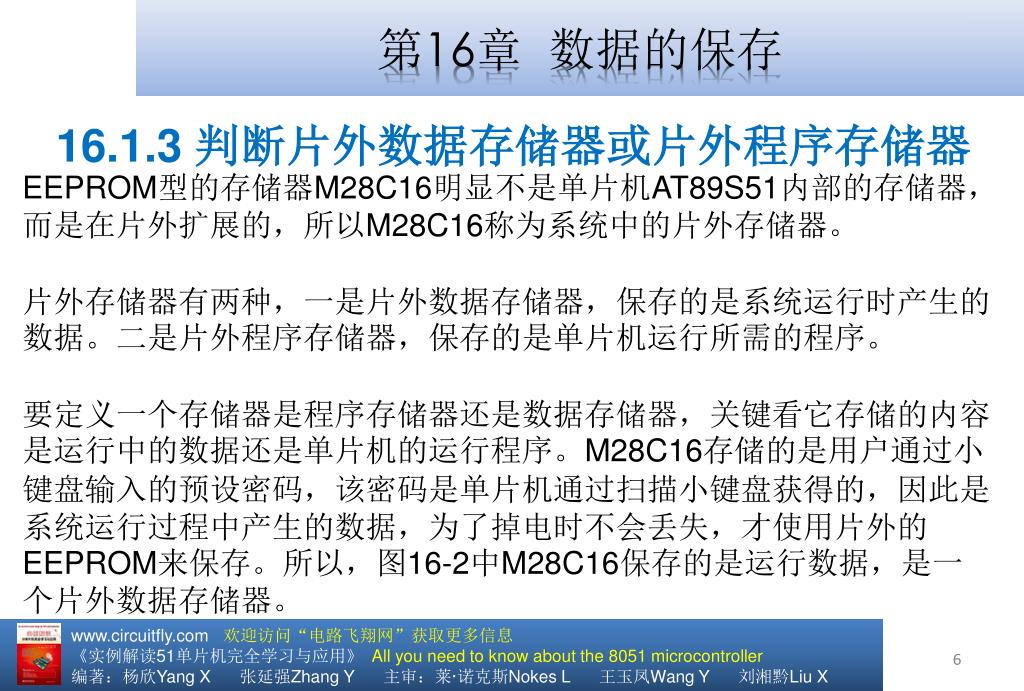 第16章 数据的保存

16.1.3 判断片外数据存储器或片外程序存储器

EEPROM型的存储器M28C16明显不是单片机AT89S51内部的存储器，而是在片外扩展的，所以M28C16称为系统中的片外存储器。

片外存储器有两种，一是片外数据存储器，保存的是系统运行时产生的数据。二是片外程序存储器，保存的是单片机运行所需的程序。

要定义一个存储器是程序存储器还是数据存储器，关键看它存储的内容是运行中的数据还是单片机的运行程序。M28C16存储的是用户通过小键盘输入的预设密码，该密码是单片机通过扫描小键盘获得的，因此是系统运行过程中产生的数据，为了掉电时不会丢失，才使用片外的EEPROM来保存。所以，图16-2中M28C16保存的是运行数据，是一个片外数据存储器。

www.circuitfly.com 欢迎访问“电路飞翔网”获取更多信息
《实例解读51单片机完全学习与应用》 All you need to know about the 8051 microcontroller
编著：杨欣Yang X 张延强Zhang Y 主审：莱·诺克斯Nokes L 王玉凤Wang Y 刘湘黔Liu X

6